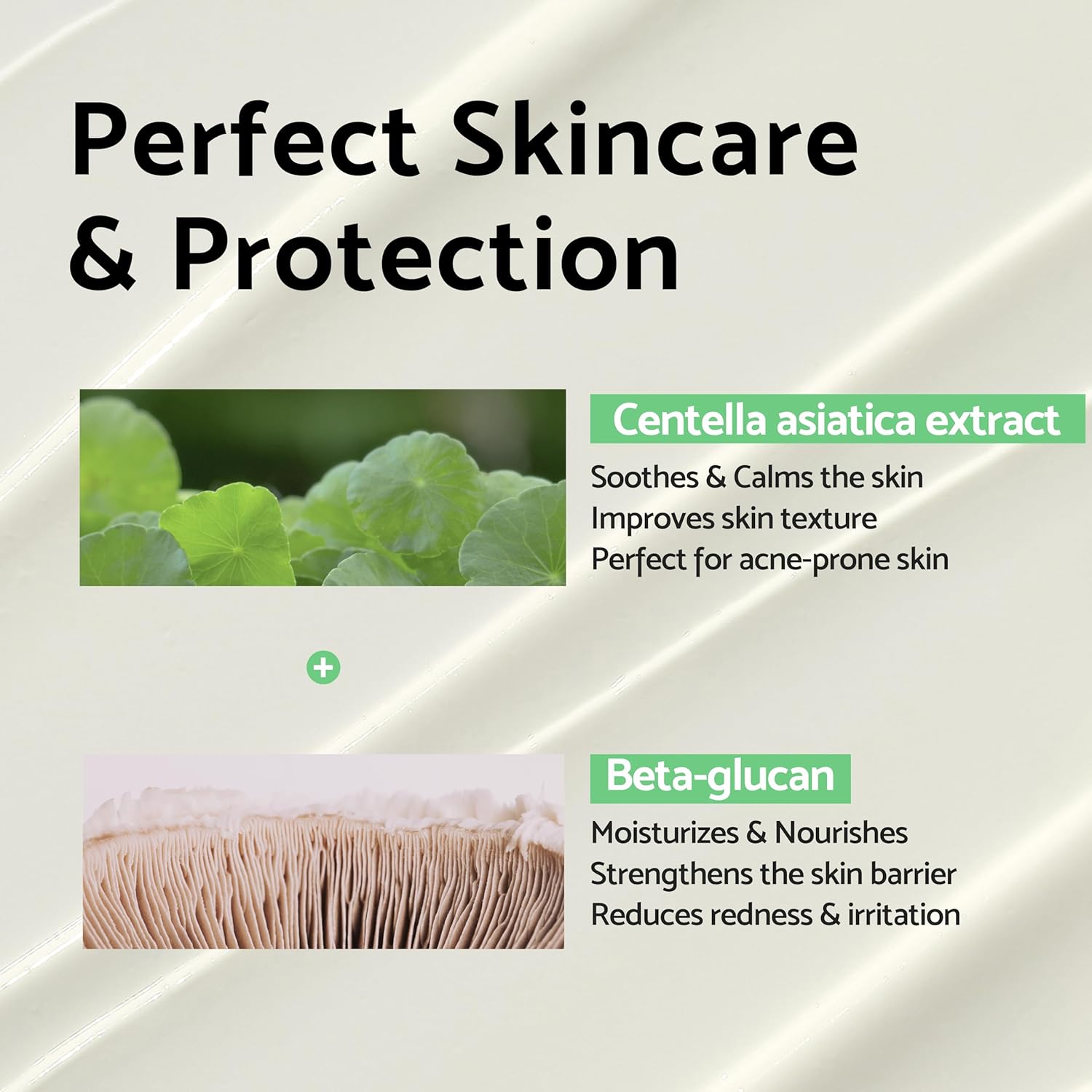 Perfect Skincare & Protection

Centella asiatica extract

Soothes & Calms the skin
Improves skin texture
Perfect for acne-prone skin

+

Beta-glucan

Moisturizes & Nourishes
Strengthens the skin barrier
Reduces redness & irritation